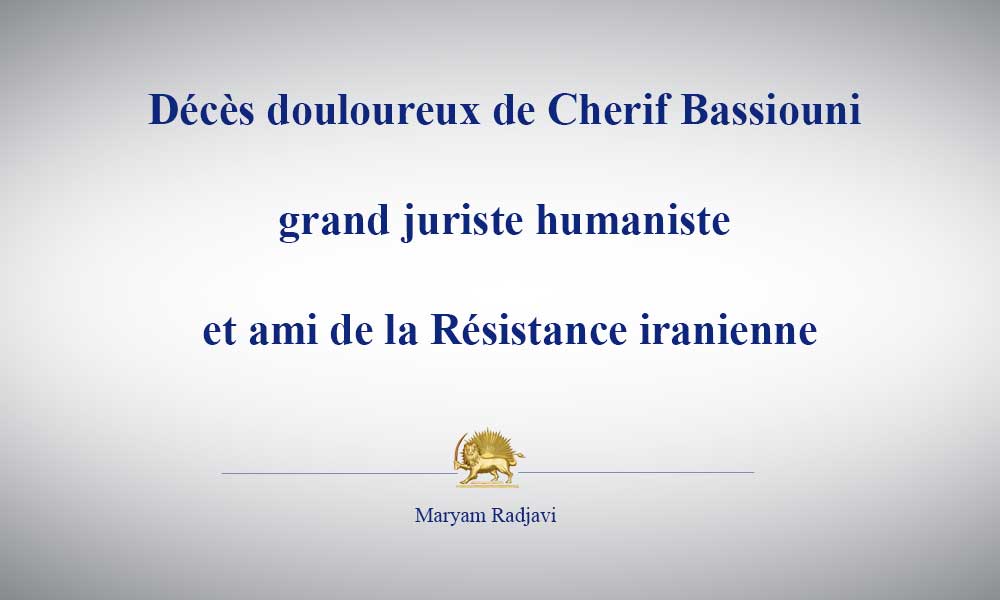 Décès douloureux de Cherif Bassiouni

grand juriste humaniste

et ami de la Résistance iranienne

Maryam Radjavi